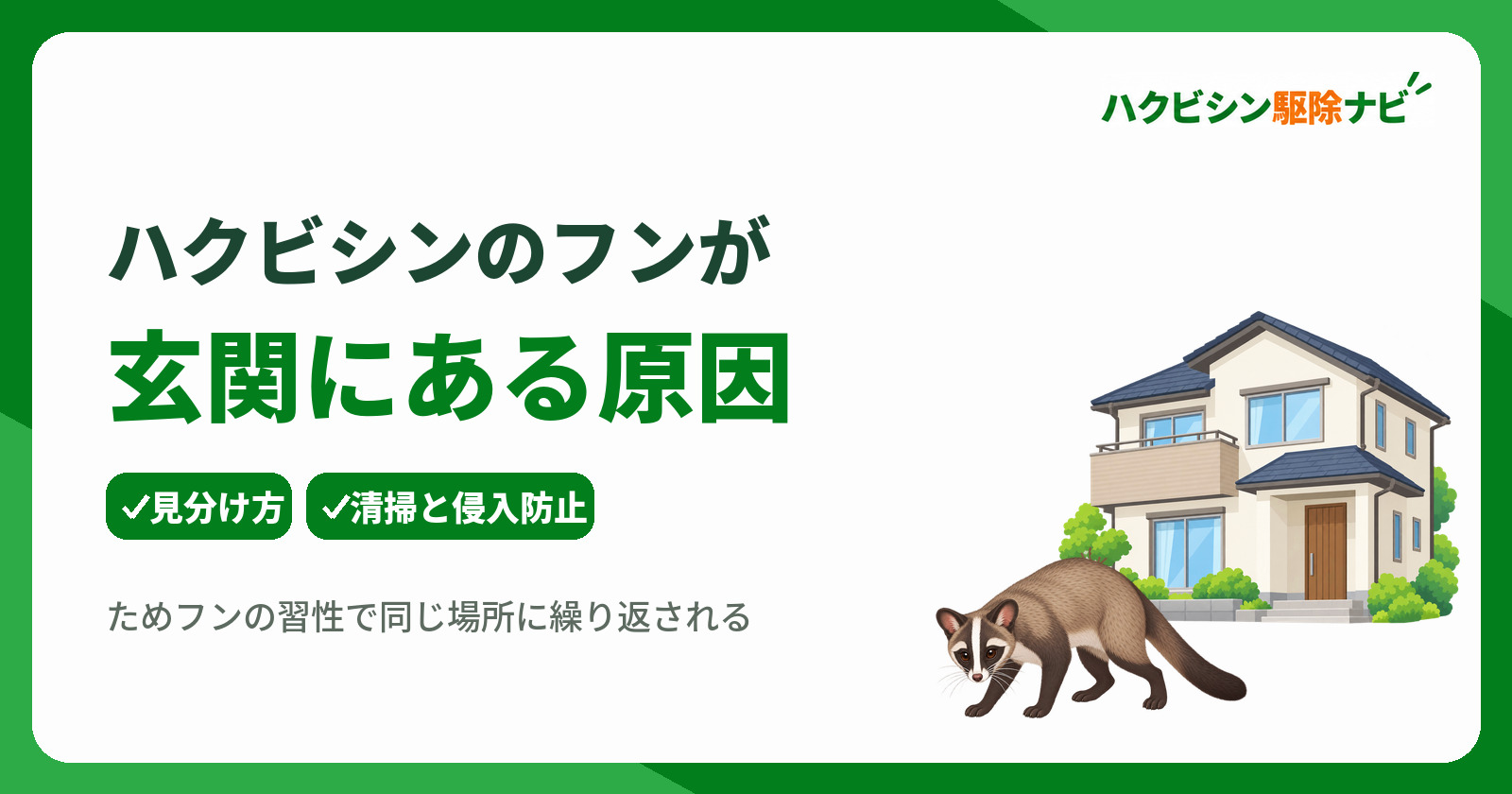 ハクビシン駆除ナビ

ハクビシンのフンが
玄関にある原因

✓見分け方 ✓清掃と侵入防止

ためフンの習性で同じ場所に繰り返される